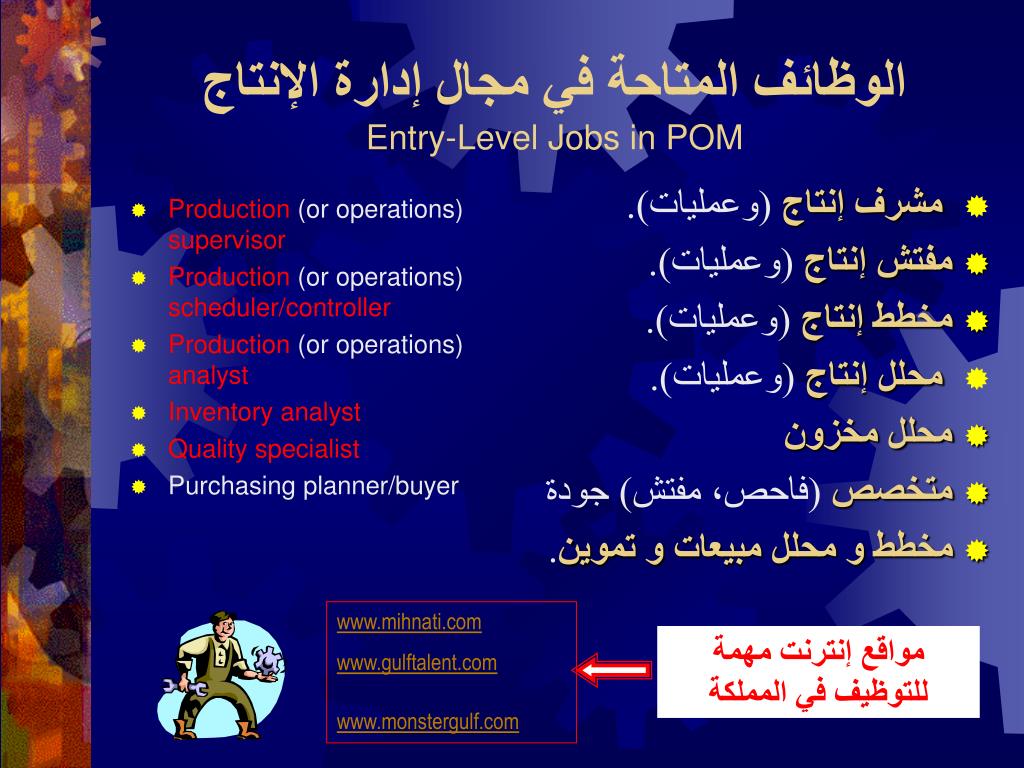 الوظائف المتاحة في مجال إدارة الإنتاج

Entry-Level Jobs in POM

- Production (or operations) supervisor
- Production (or operations) scheduler/controller
- Production (or operations) analyst
- Inventory analyst
- Quality specialist
- Purchasing planner/buyer

- مشرف إنتاج (وعمليات).
- مفتش إنتاج (وعمليات).
- مخطط إنتاج (وعمليات).
- محلل إنتاج (وعمليات).
- محلل مخزون
- متخصص (فاحص، مفتش) جودة
- مخطط و محلل مبيعات و تموين.

www.mihnati.com

www.gulftalent.com

www.monstergulf.com

مواقع إنترنت مهمة للتوظيف في المملكة